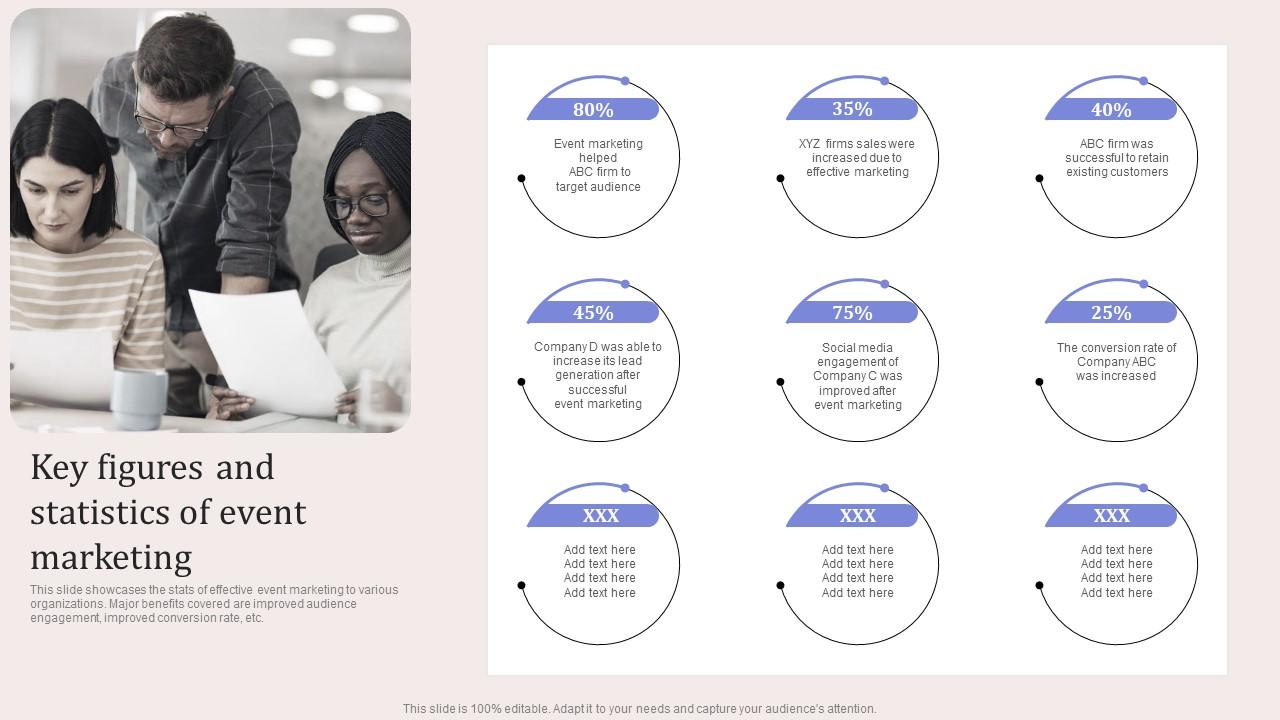 Key figures and statistics of event marketing

This slide showcases the stats of effective event marketing to various organizations. Major benefits covered are improved audience engagement, improved conversion rate, etc.

80%
Event marketing helped ABC firm to target audience

35%
XYZ firms sales were increased due to effective marketing

40%
ABC firm was successful to retain existing customers

45%
Company D was able to increase its lead generation after successful event marketing

75%
Social media engagement of Company C was improved after event marketing

25%
The conversion rate of Company ABC was increased

XXX
Add text here
Add text here
Add text here
Add text here

XXX
Add text here
Add text here
Add text here
Add text here

XXX
Add text here
Add text here
Add text here
Add text here

This slide is 100% editable. Adapt it to your needs and capture your audience's attention.